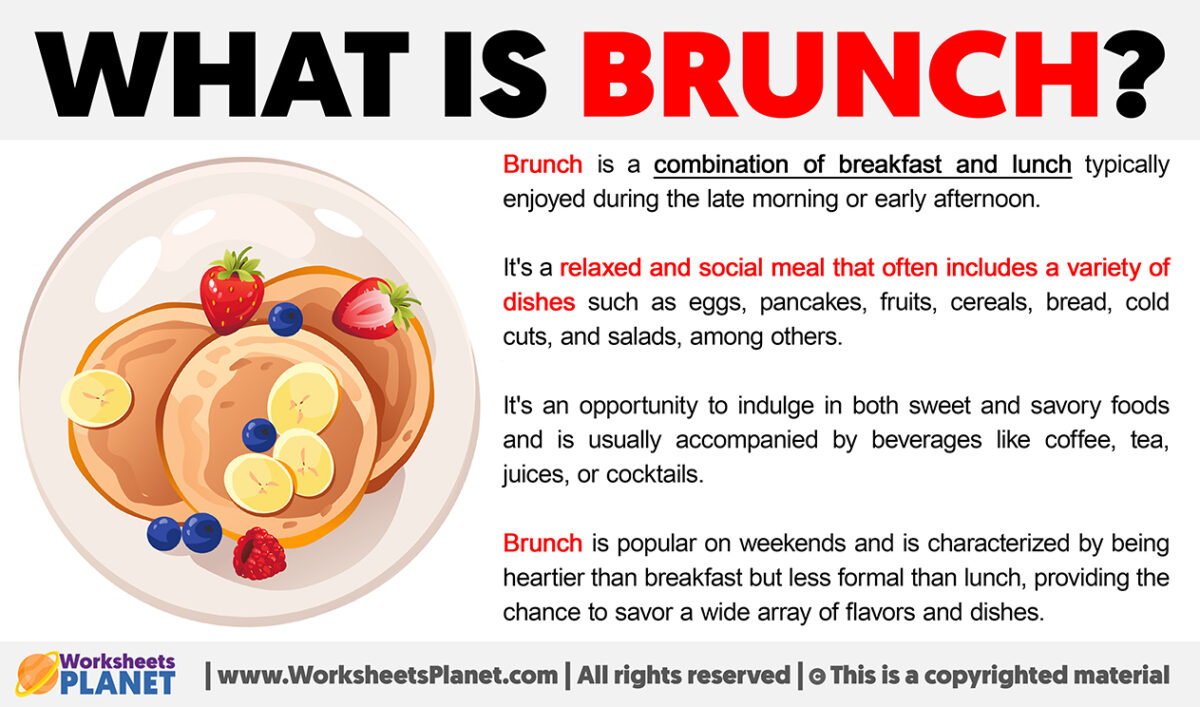 WHAT IS BRUNCH?

Brunch is a combination of breakfast and lunch typically enjoyed during the late morning or early afternoon.

It's a relaxed and social meal that often includes a variety of dishes such as eggs, pancakes, fruits, cereals, bread, cold cuts, and salads, among others.

It's an opportunity to indulge in both sweet and savory foods and is usually accompanied by beverages like coffee, tea, juices, or cocktails.

Brunch is popular on weekends and is characterized by being heartier than breakfast but less formal than lunch, providing the chance to savor a wide array of flavors and dishes.

Worksheets PLANET | www.WorksheetsPlanet.com | All rights reserved | © This is a copyrighted material